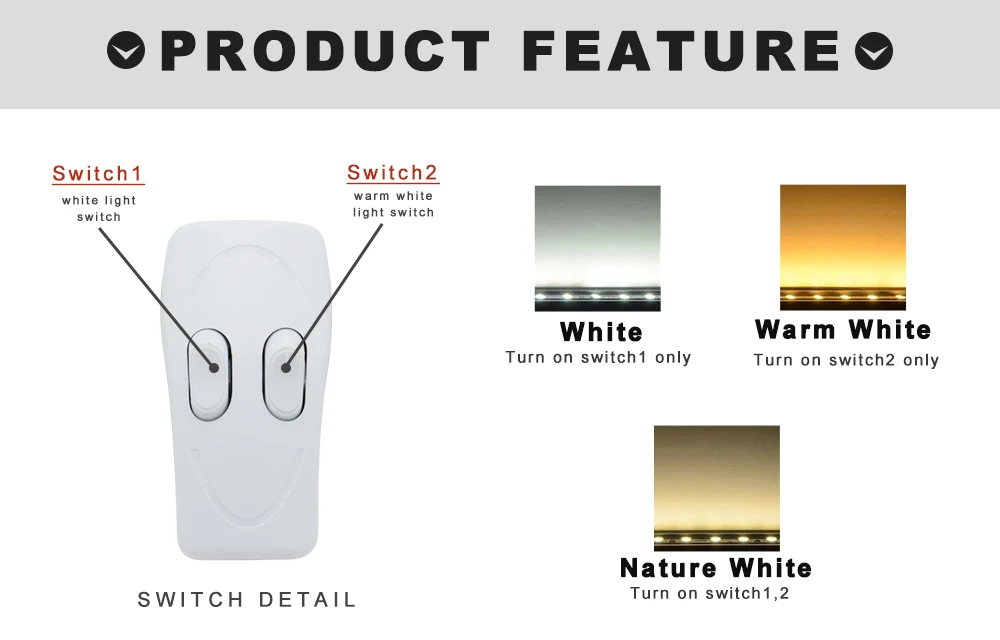 PRODUCT FEATURE

Switch1
white light switch

Switch2
warm white light switch

SWITCH DETAIL

White
Turn on switch1 only

Warm White
Turn on switch2 only

Nature White
Turn on switch1,2